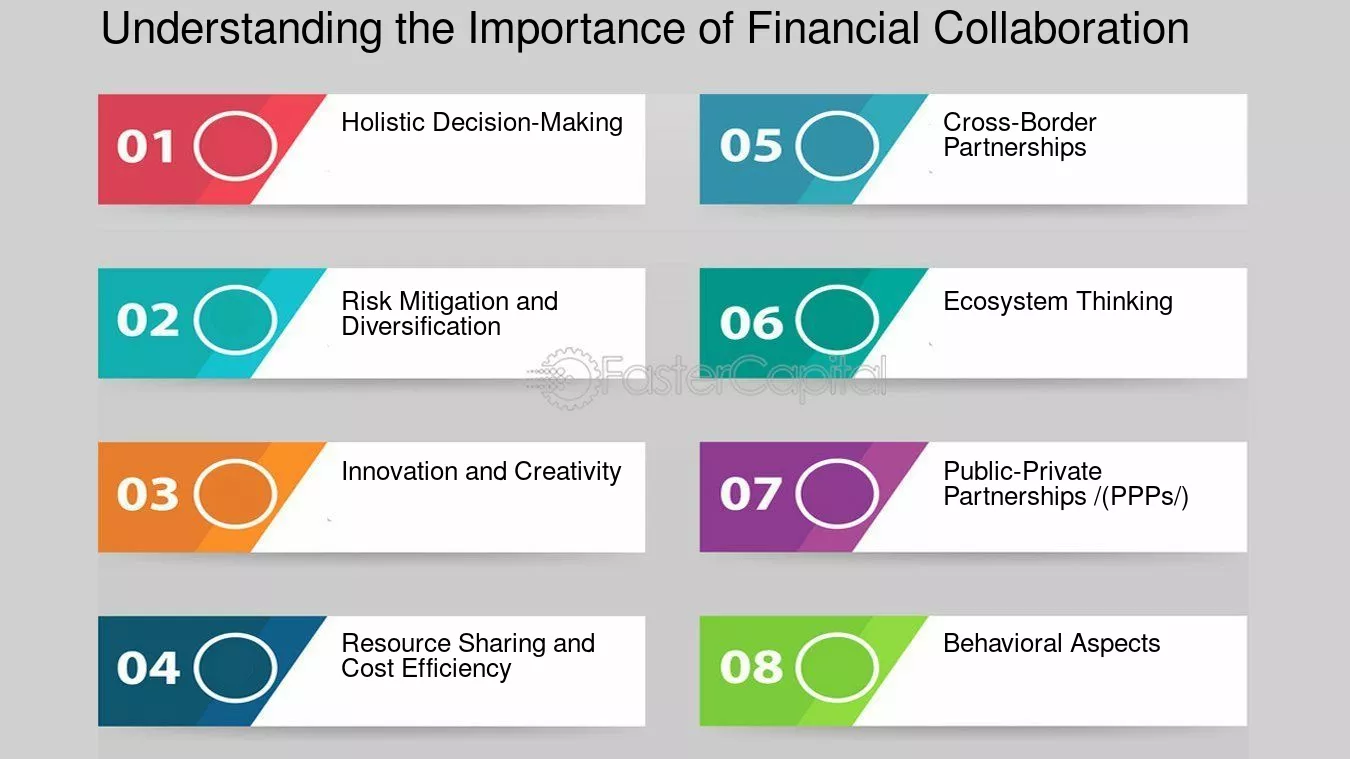 Understanding the Importance of Financial Collaboration

01 Holistic Decision-Making

02 Risk Mitigation and Diversification

03 Innovation and Creativity

04 Resource Sharing and Cost Efficiency

05 Cross-Border Partnerships

06 Ecosystem Thinking

07 Public-Private Partnerships /(PPPs/)

08 Behavioral Aspects

FasterCapital